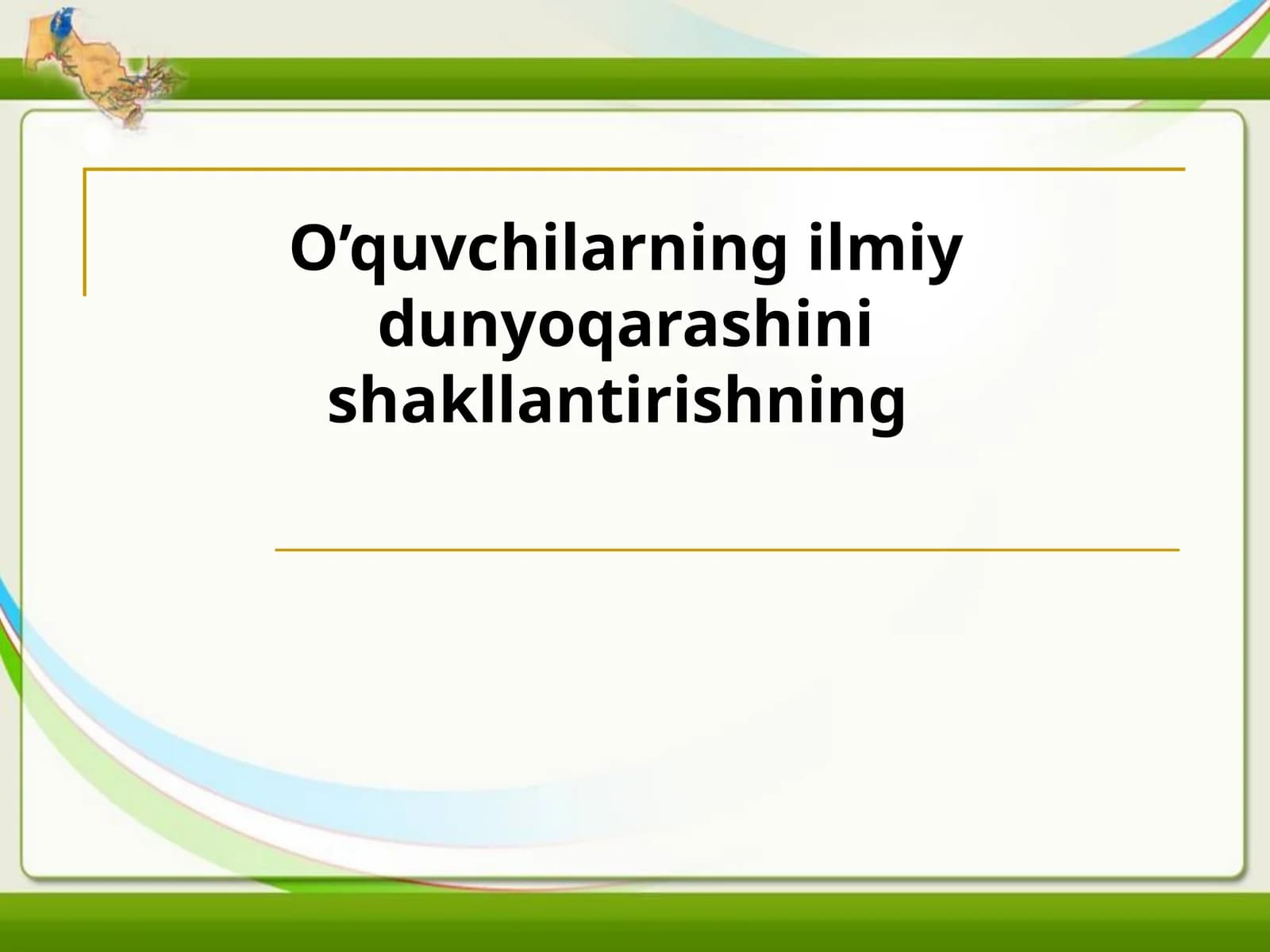 O'quvchilarning ilmiy dunyoqarashini shakllantirishning